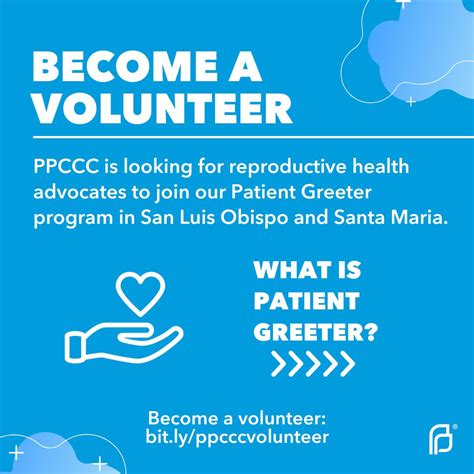 BECOME A VOLUNTEER

PPCCC is looking for reproductive health advocates to join our Patient Greeter program in San Luis Obispo and Santa Maria.

WHAT IS PATIENT GREETER?

Become a volunteer:
bit.ly/ppcccvolunteer